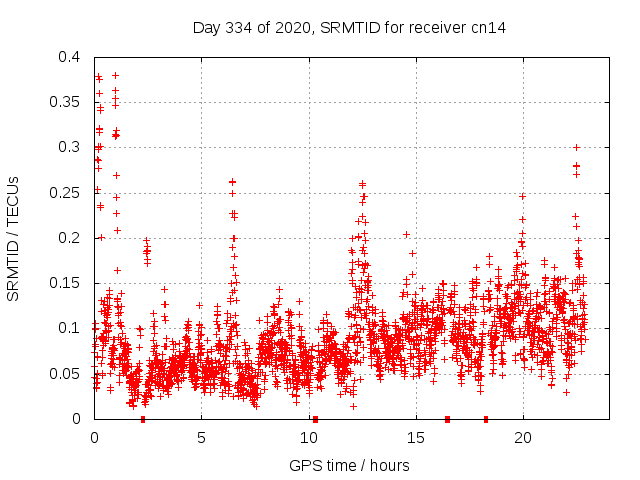 Day 334 of 2020, SRMTID for receiver cn14

SRMTID / TECUs

0.4
0.35
0.3
0.25
0.2
0.15
0.1
0.05
0

0
5
10
15
20

GPS time / hours